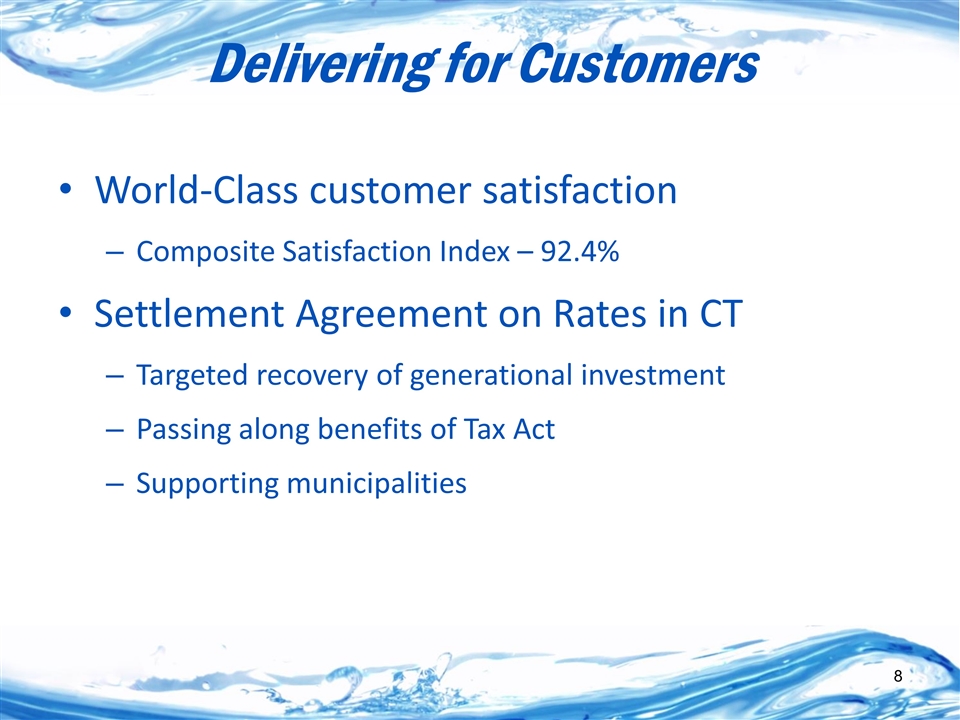 Delivering for Customers

• World-Class customer satisfaction

– Composite Satisfaction Index – 92.4%

• Settlement Agreement on Rates in CT

– Targeted recovery of generational investment

– Passing along benefits of Tax Act

– Supporting municipalities

8